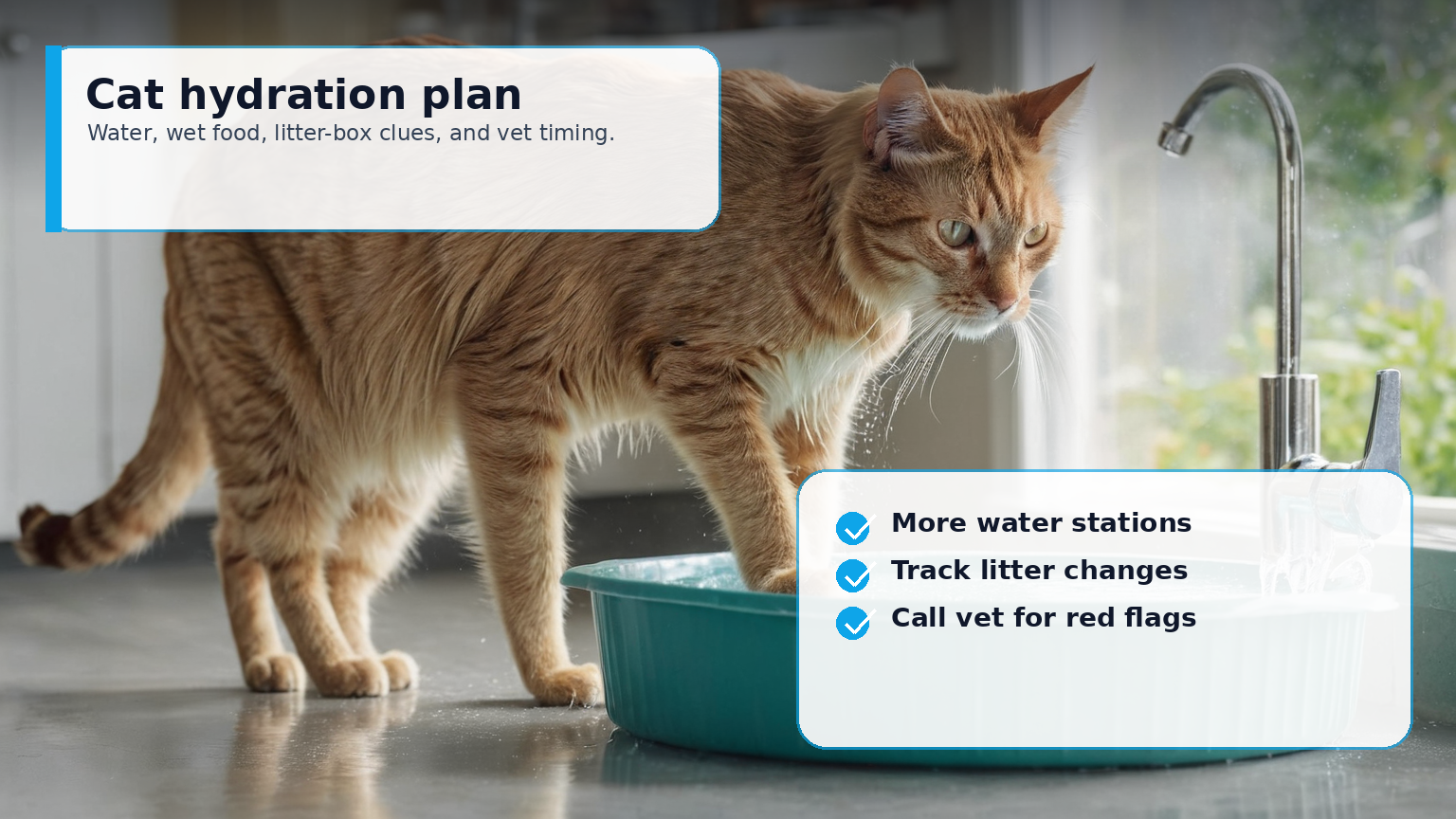 Cat hydration plan
Water, wet food, litter-box clues, and vet timing.

More water stations
Track litter changes
Call vet for red flags